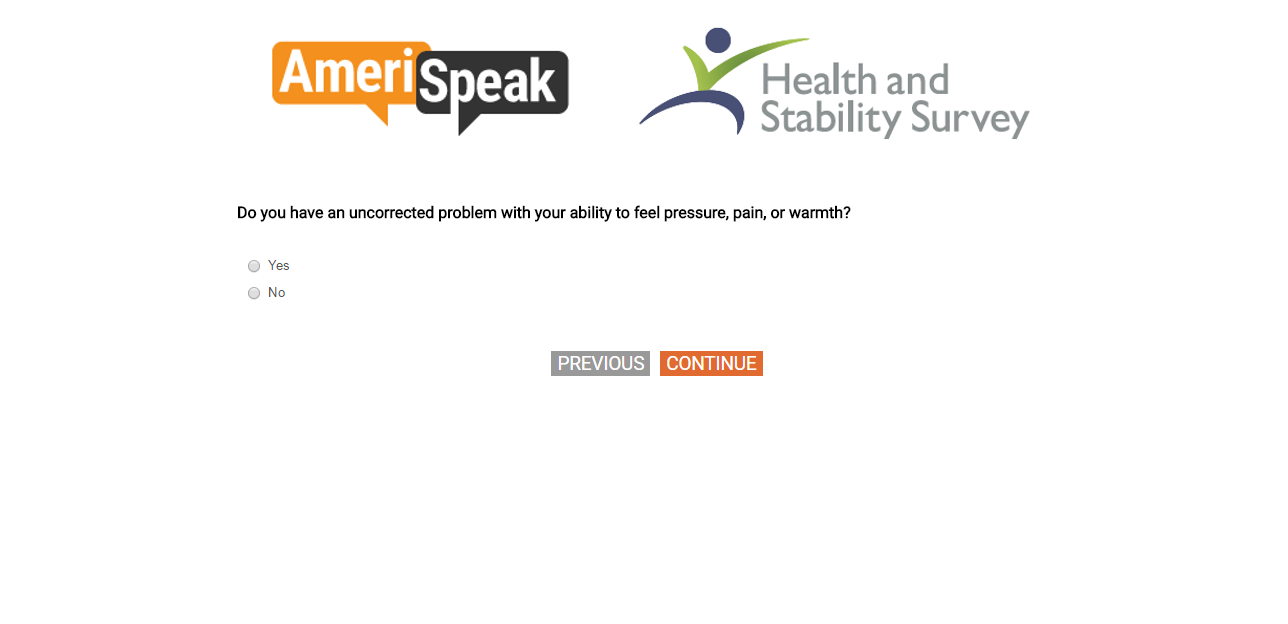 AmeriSpeak

Health and Stability Survey

Do you have an uncorrected problem with your ability to feel pressure, pain, or warmth?

Yes
No

PREVIOUS CONTINUE